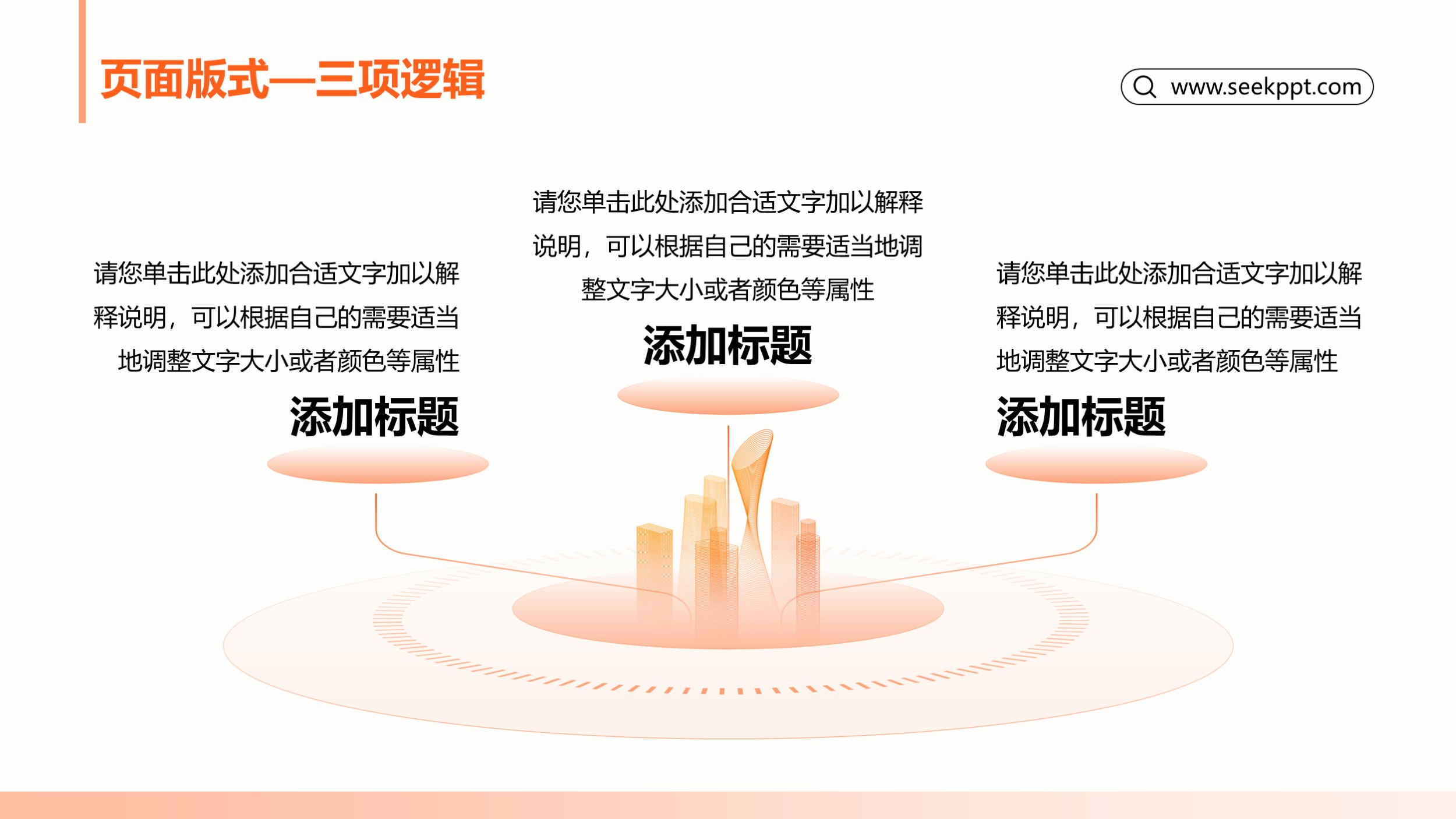 页面版式—三项逻辑

www.seekppt.com

请您单击此处添加合适文字加以解释说明，可以根据自己的需要适当地调整文字大小或者颜色等属性

添加标题

请您单击此处添加合适文字加以解释说明，可以根据自己的需要适当地调整文字大小或者颜色等属性

添加标题

请您单击此处添加合适文字加以解释说明，可以根据自己的需要适当地调整文字大小或者颜色等属性

添加标题